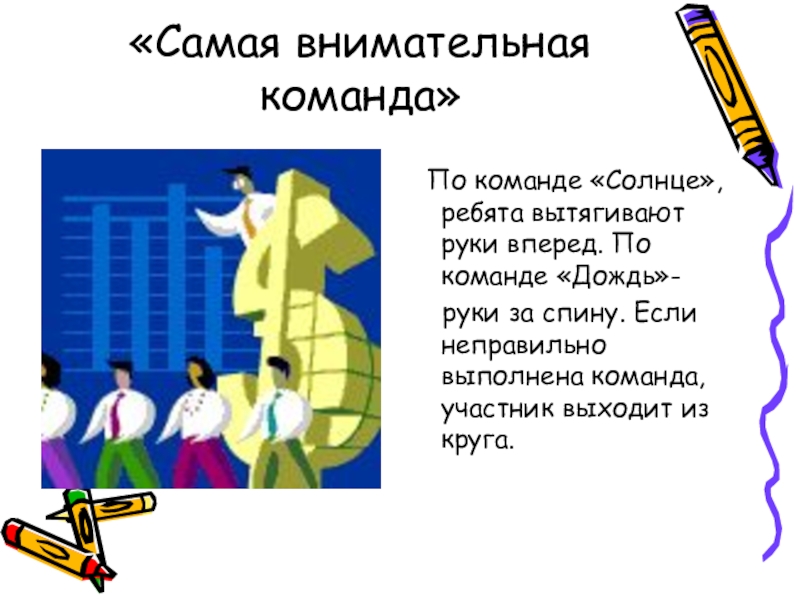 «Самая внимательная команда»

По команде «Солнце», ребята вытягивают руки вперед. По команде «Дождь»- руки за спину. Если неправильно выполнена команда, участник выходит из круга.